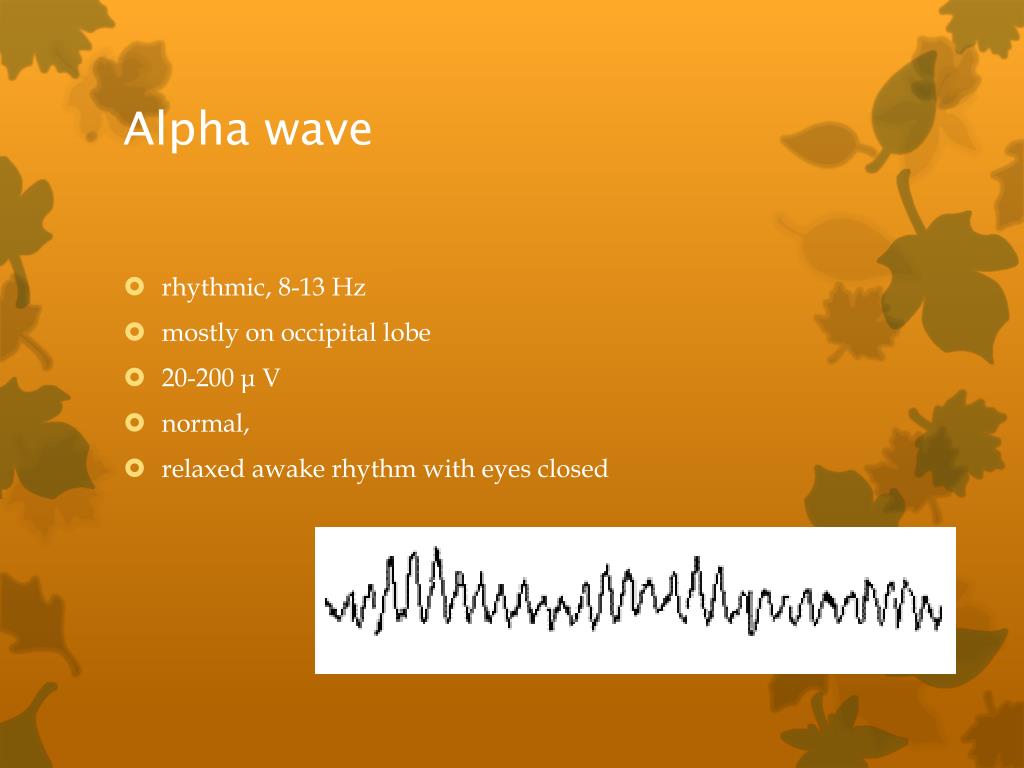 Alpha wave

rhythmic, 8-13 Hz

mostly on occipital lobe

20-200 μ V

normal,

relaxed awake rhythm with eyes closed